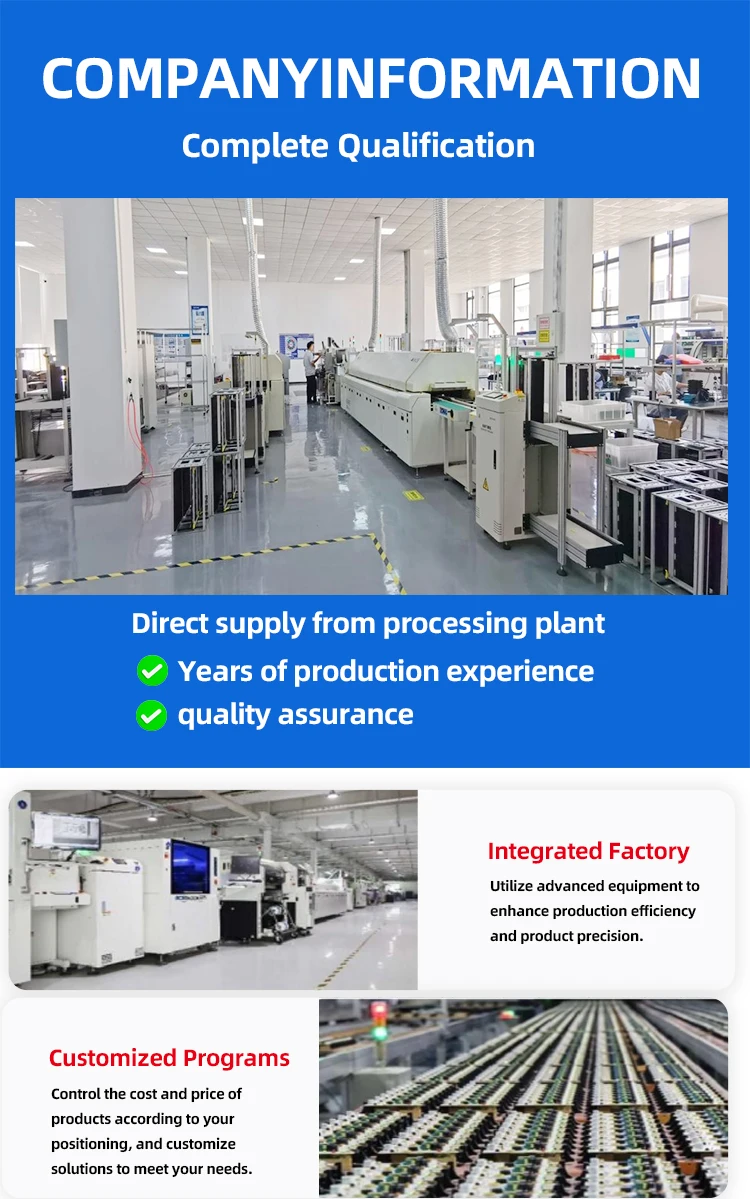 COMPANYINFORMATION

Complete Qualification

Direct supply from processing plant

Years of production experience

quality assurance

Integrated Factory

Utilize advanced equipment to enhance production efficiency and product precision.

Customized Programs

Control the cost and price of products according to your positioning, and customize solutions to meet your needs.